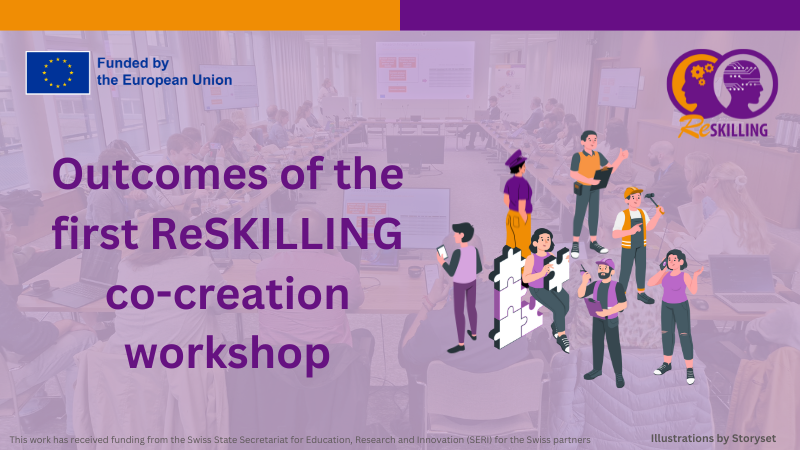 Funded by the European Union

ReSKILLING

Outcomes of the first ReSKILLING co-creation workshop

This work has received funding from the Swiss State Secretariat for Education, Research and Innovation (SERI) for the Swiss partners

Illustrations by Storyset